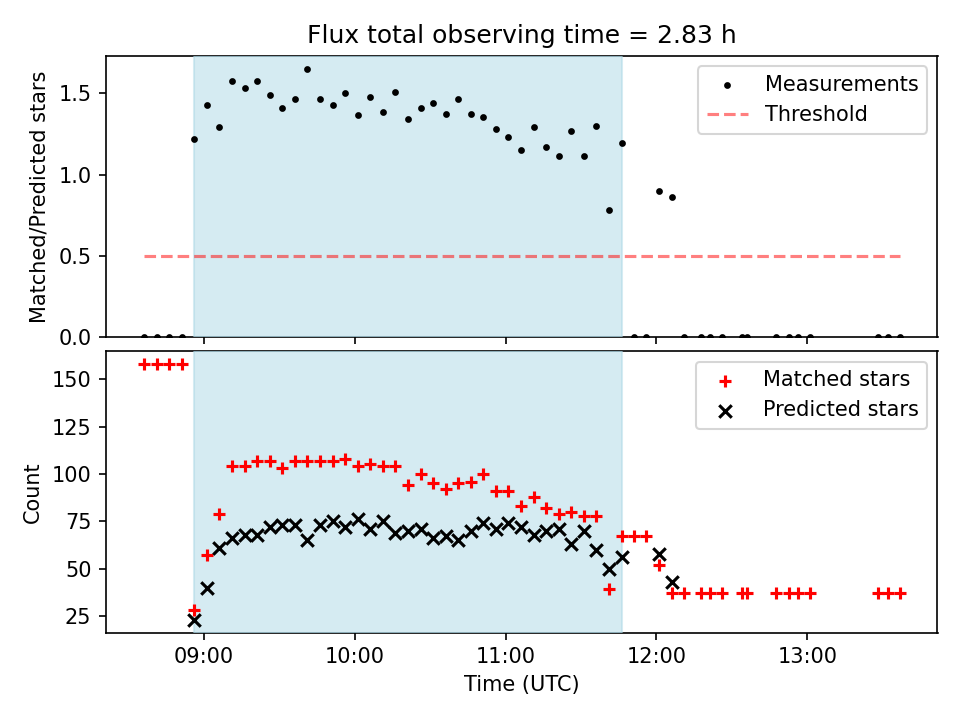 Flux total observing time = 2.83 h

Matched/Predicted stars

1.5
1.0
0.5
0.0

Measurements
Threshold

Count

150
125
100
75
50
25

Matched stars
Predicted stars

09:00
10:00
11:00
12:00
13:00

Time (UTC)